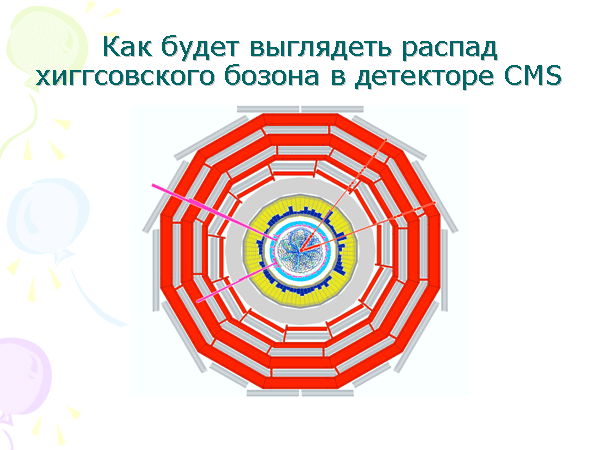 Как будет выглядеть распад хиггсовского бозона в детекторе CMS